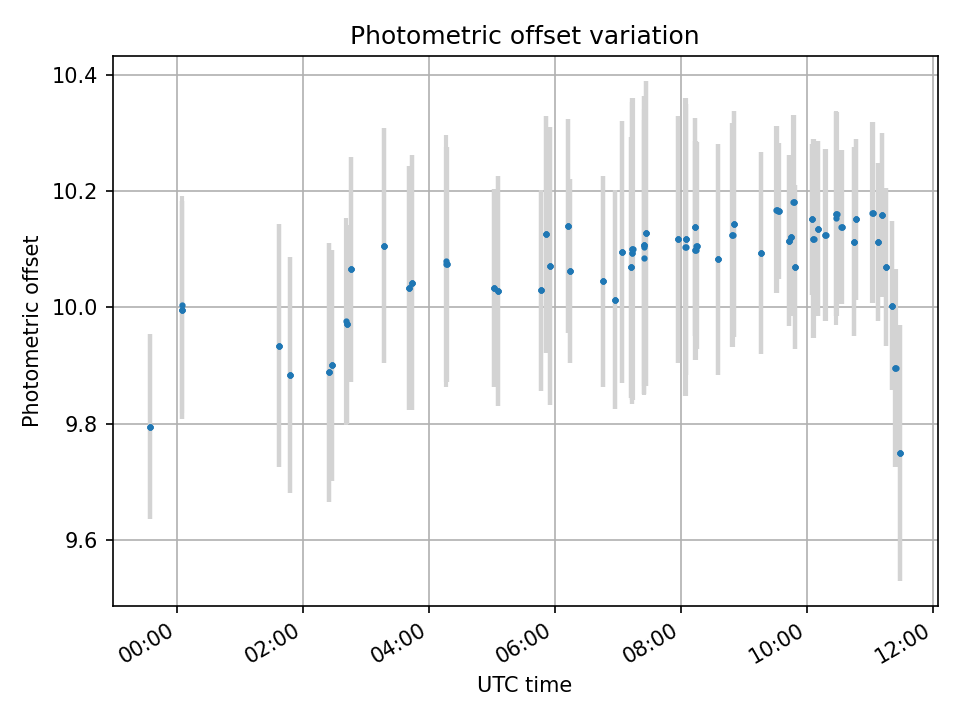 Photometric offset variation

Photometric offset

10.4
10.2
10.0
9.8
9.6

00:00
02:00
04:00
06:00
08:00
10:00
12:00

UTC time